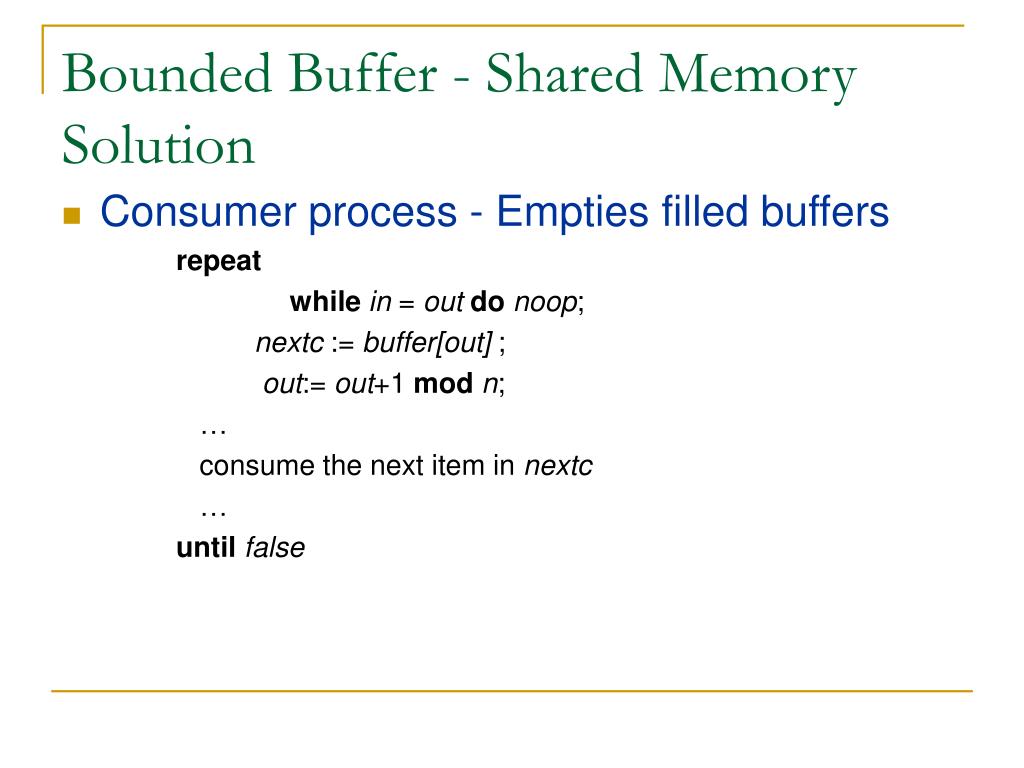 Bounded Buffer - Shared Memory Solution

Consumer process - Empties filled buffers

repeat

while in = out do noop;

nextc := buffer[out] ;

out:= out+1 mod n;

…

consume the next item in nextc

…

until false